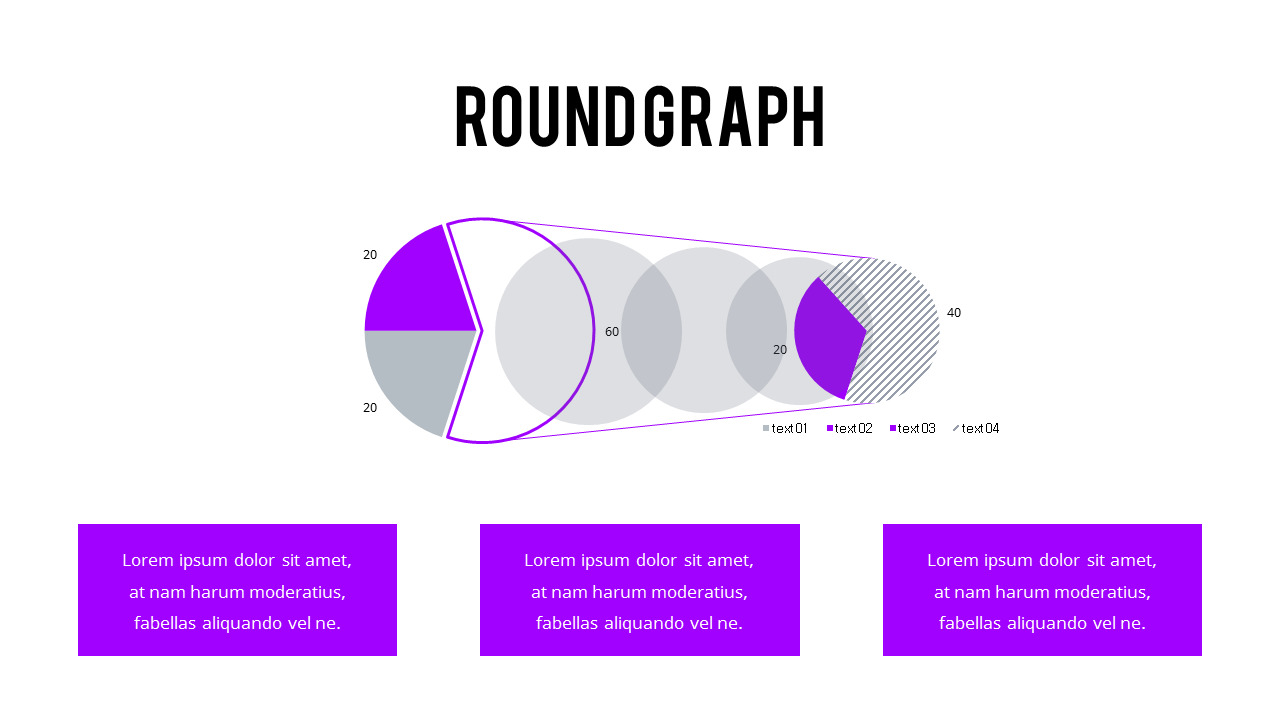 ROUNDGRAPH

20

20

60

20

40

text01 text02 text03 text04

Lorem ipsum dolor sit amet, at nam harum moderatius, fabellas aliquando vel ne.

Lorem ipsum dolor sit amet, at nam harum moderatius, fabellas aliquando vel ne.

Lorem ipsum dolor sit amet, at nam harum moderatius, fabellas aliquando vel ne.